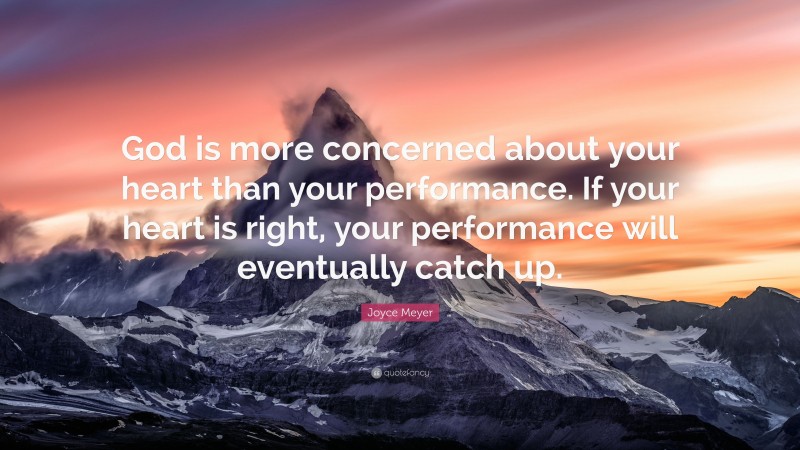 God is more concerned about your heart than your performance. If your heart is right, your performance will eventually catch up.

Joyce Meyer

quotefancy